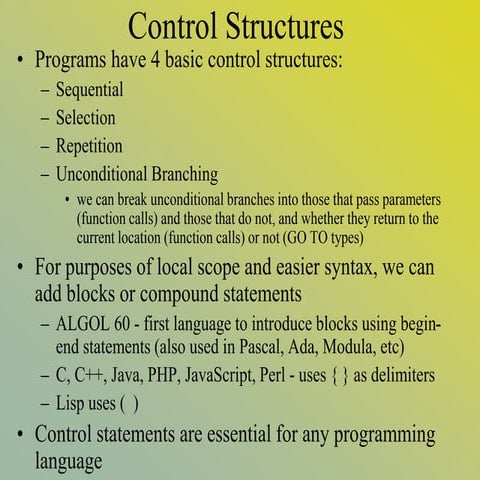 Control Structures

• Programs have 4 basic control structures:
  – Sequential
  – Selection
  – Repetition
  – Unconditional Branching
    • we can break unconditional branches into those that pass parameters (function calls) and those that do not, and whether they return to the current location (function calls) or not (GO TO types)

• For purposes of local scope and easier syntax, we can add blocks or compound statements
  – ALGOL 60 - first language to introduce blocks using begin-end statements (also used in Pascal, Ada, Modula, etc)
  – C, C++, Java, PHP, JavaScript, Perl - uses { } as delimiters
  – Lisp uses ( )

• Control statements are essential for any programming language